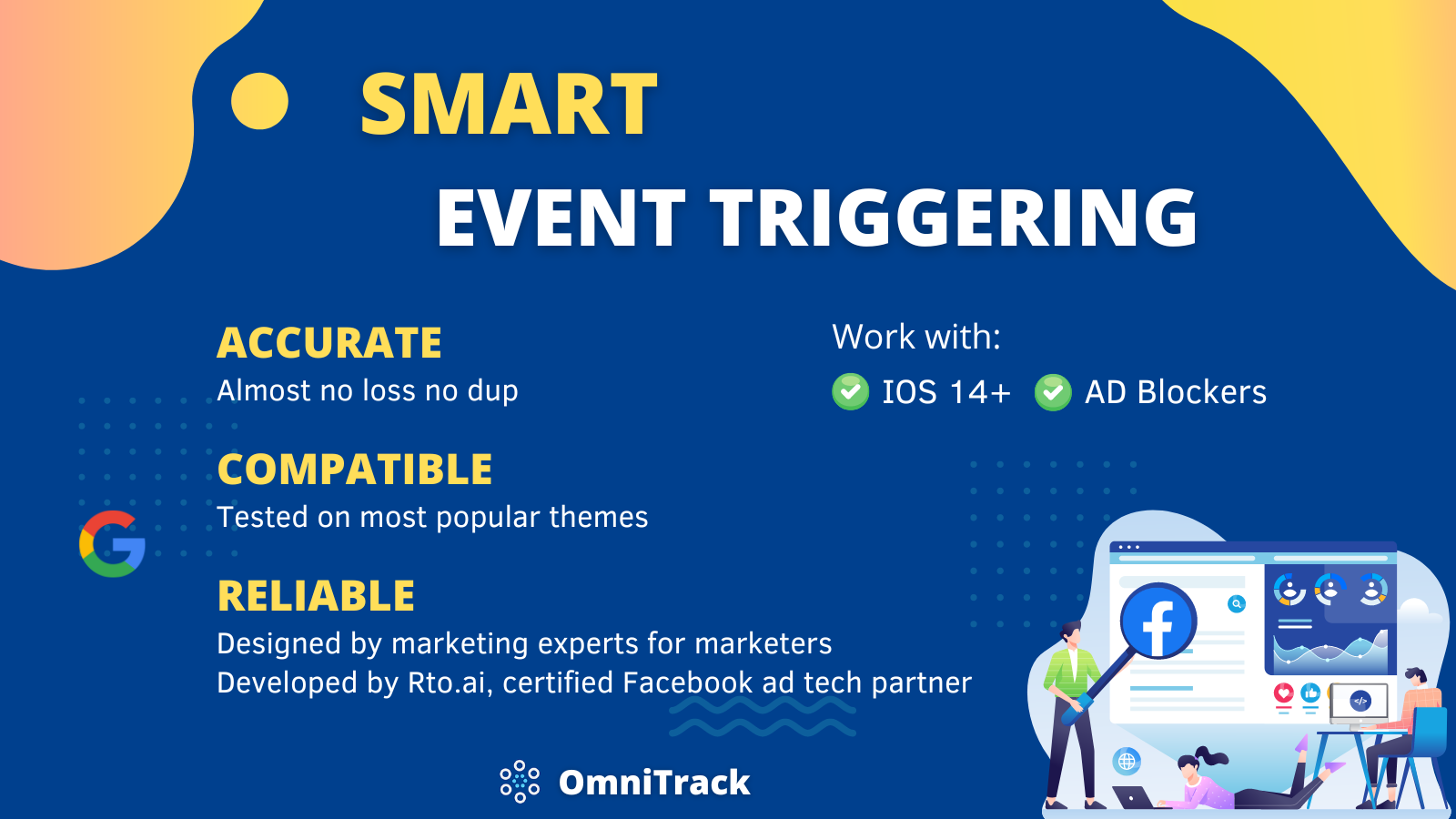 SMART

EVENT TRIGGERING

ACCURATE
Almost no loss no dup

COMPATIBLE
Tested on most popular themes

RELIABLE
Designed by marketing experts for marketers
Developed by Rto.ai, certified Facebook ad tech partner

Work with:
IOS 14+ AD Blockers

OmniTrack